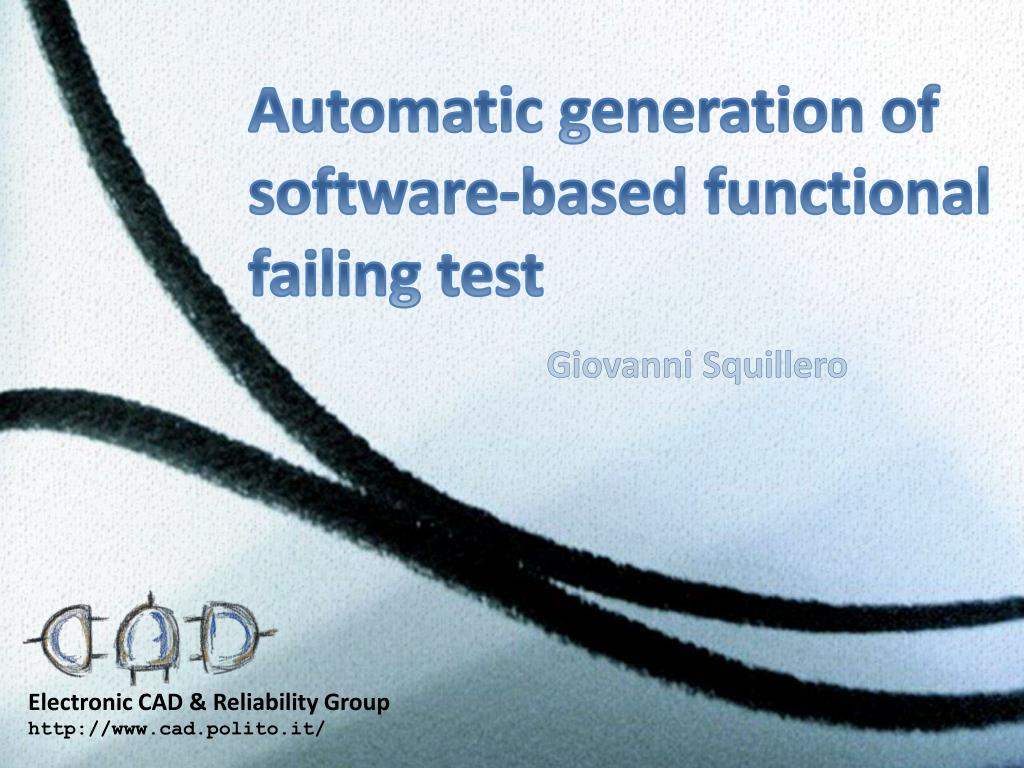 Automatic generation of software-based functional failing test

Giovanni Squillero

CAD

Electronic CAD & Reliability Group
http://www.cad.polito.it/